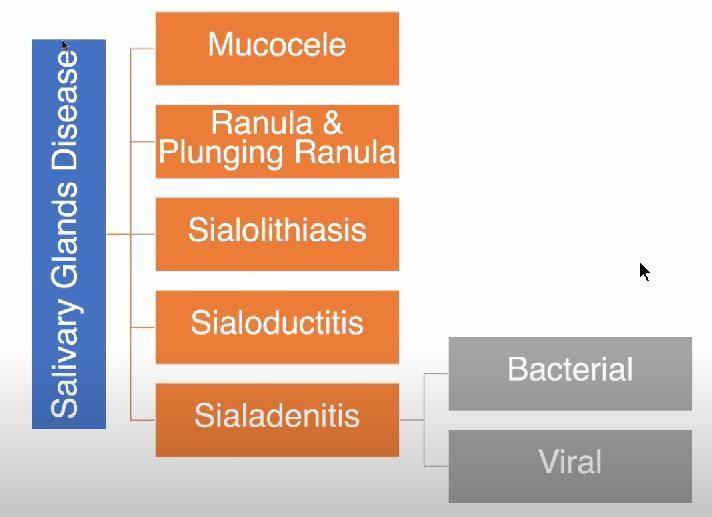 Salivary Glands Disease

Mucocele

Ranula & Plunging Ranula

Sialolithiasis

Sialoductitis

Sialadenitis

Bacterial

Viral